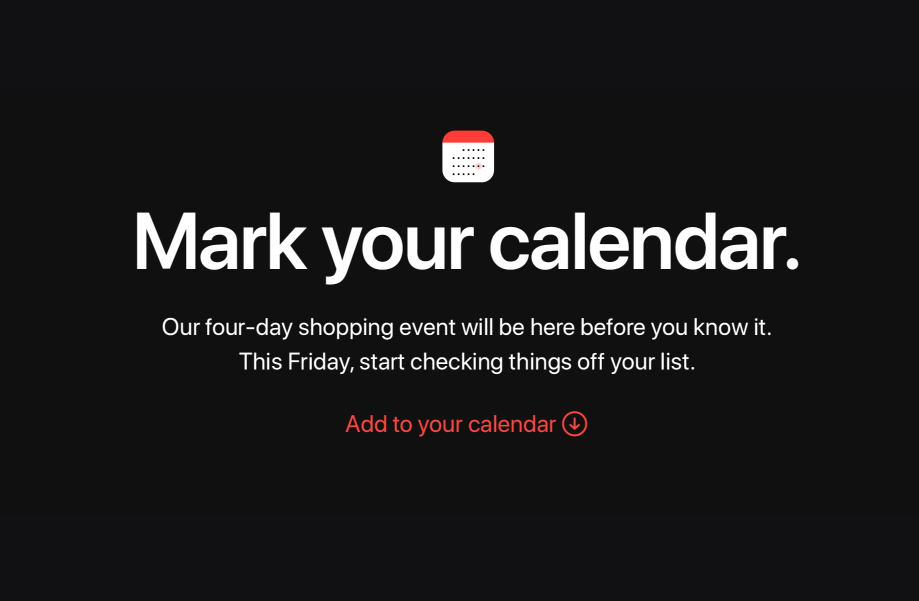 Mark your calendar.

Our four-day shopping event will be here before you know it. This Friday, start checking things off your list.

Add to your calendar